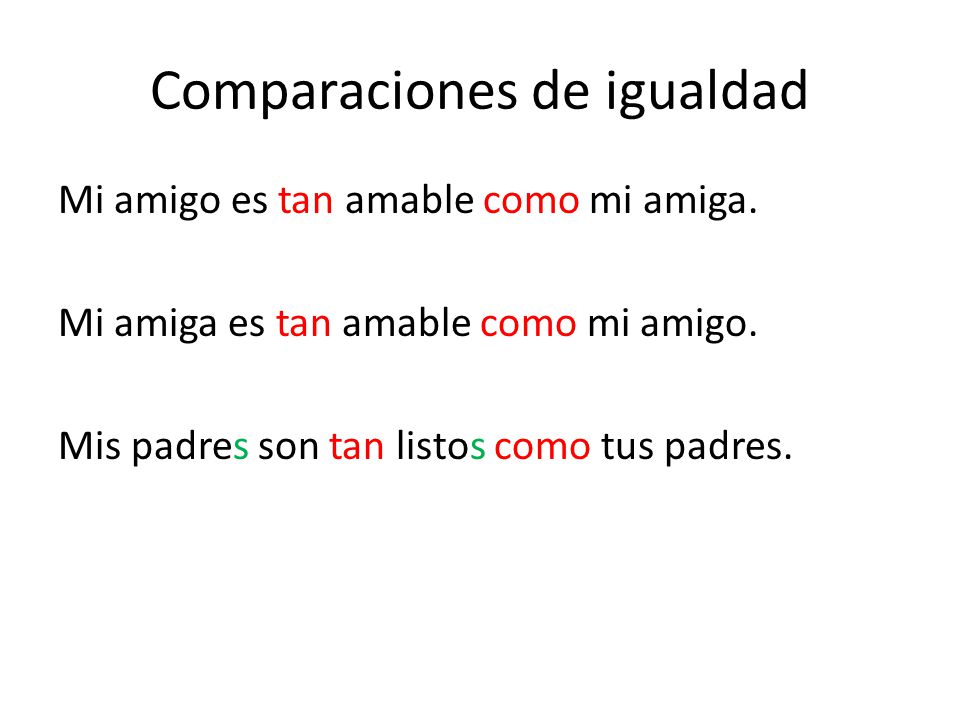 Comparaciones de igualdad

Mi amigo es tan amable como mi amiga.

Mi amiga es tan amable como mi amigo.

Mis padres son tan listos como tus padres.